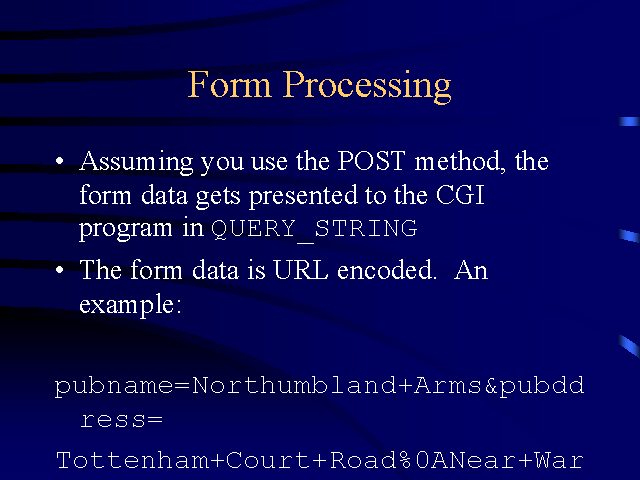 Form Processing

• Assuming you use the POST method, the form data gets presented to the CGI program in QUERY_STRING

• The form data is URL encoded. An example:

pubname=Northumbland+Arms&pubdd ress=

Tottenham+Court+Road%0ANear+War